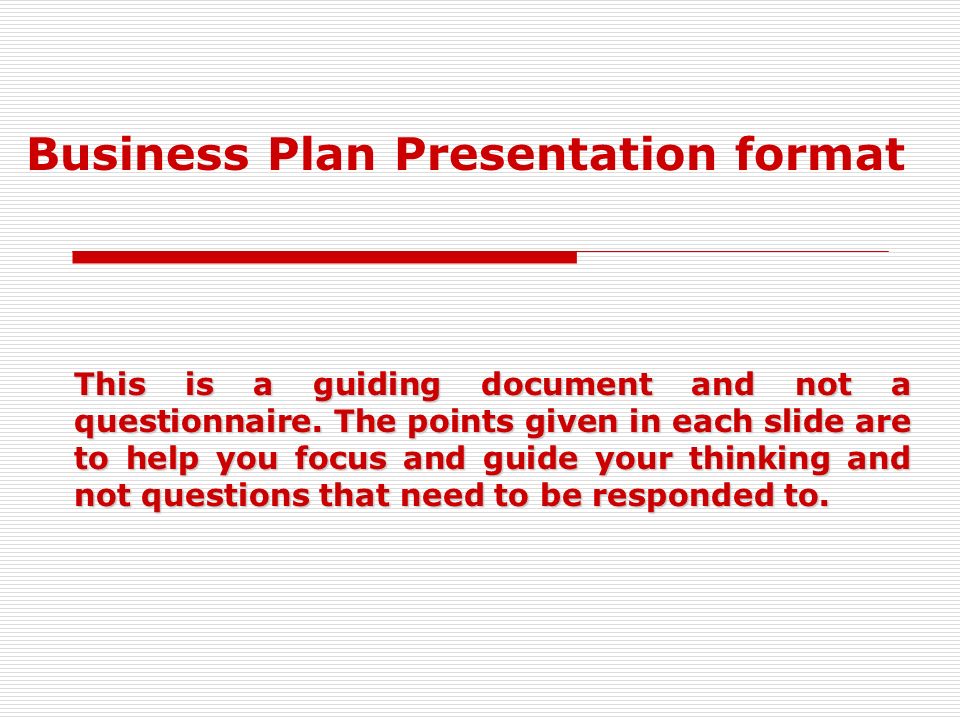 Business Plan Presentation format

This is a guiding document and not a questionnaire. The points given in each slide are to help you focus and guide your thinking and not questions that need to be responded to.